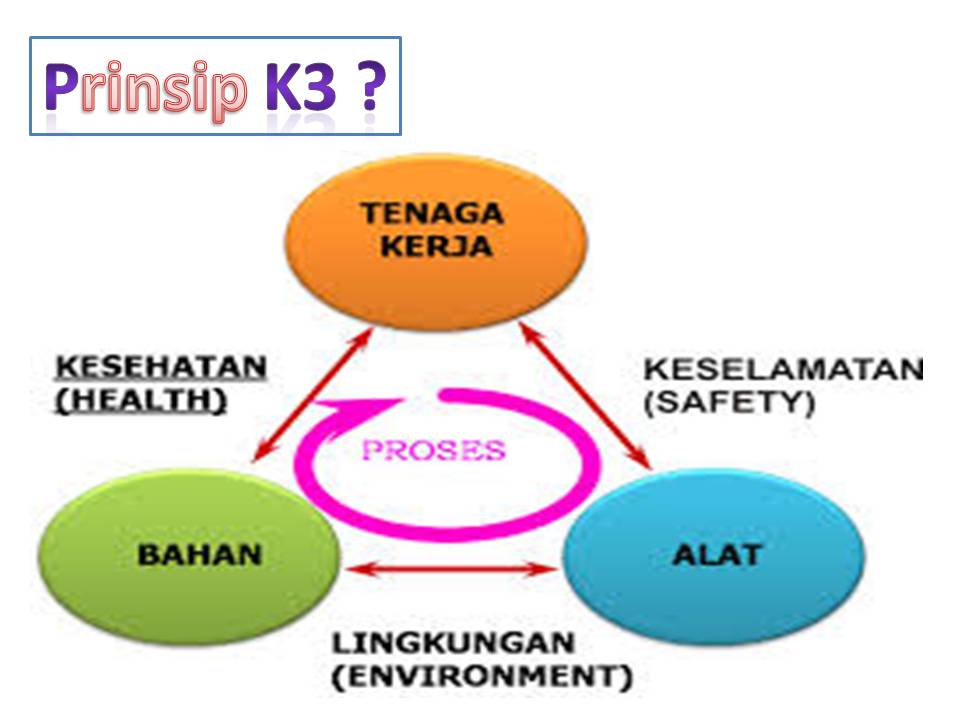 Prinsip K3 ?

TENAGA KERJA

KESEHATAN (HEALTH)

KESELAMATAN (SAFETY)

PROSES

BAHAN

ALAT

LINGKUNGAN (ENVIRONMENT)